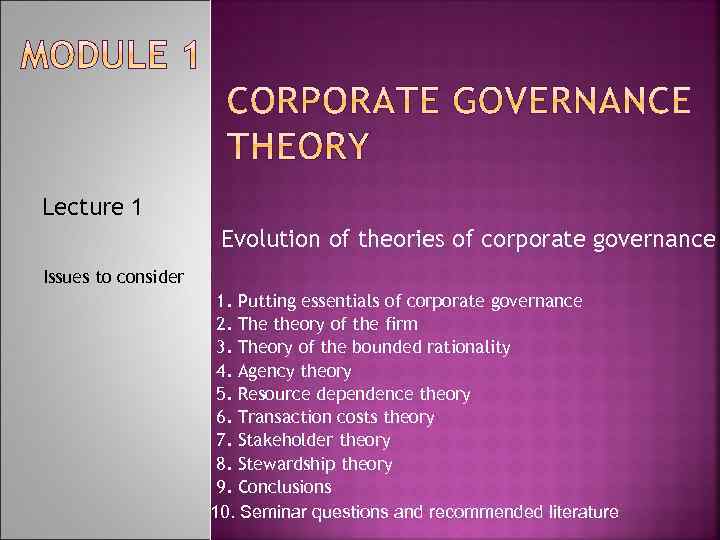 MODULE 1

CORPORATE GOVERNANCE THEORY

Lecture 1

Evolution of theories of corporate governance

Issues to consider

1. Putting essentials of corporate governance
2. The theory of the firm
3. Theory of the bounded rationality
4. Agency theory
5. Resource dependence theory
6. Transaction costs theory
7. Stakeholder theory
8. Stewardship theory
9. Conclusions
10. Seminar questions and recommended literature